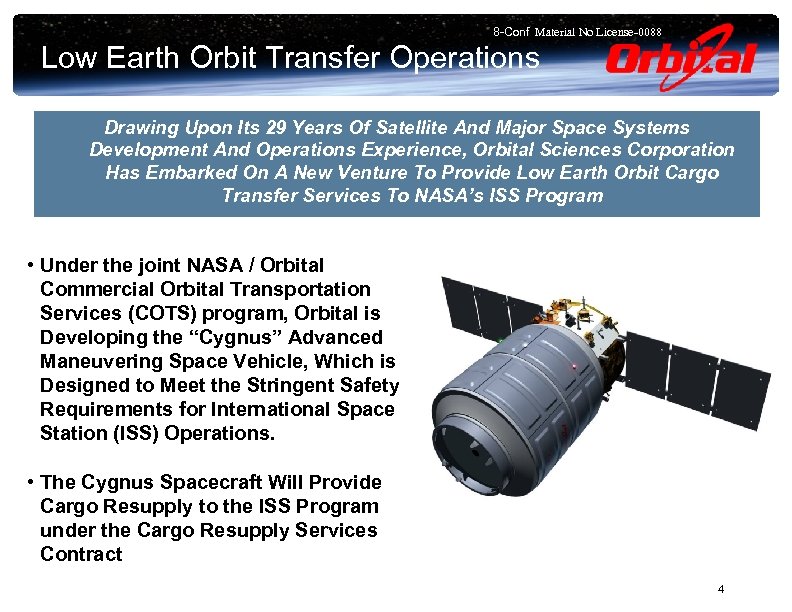 8-Conf Material No License-0088

Low Earth Orbit Transfer Operations

Orbital

Drawing Upon Its 29 Years Of Satellite And Major Space Systems Development And Operations Experience, Orbital Sciences Corporation Has Embarked On A New Venture To Provide Low Earth Orbit Cargo Transfer Services To NASA's ISS Program

• Under the joint NASA / Orbital Commercial Orbital Transportation Services (COTS) program, Orbital is Developing the "Cygnus" Advanced Maneuvering Space Vehicle, Which is Designed to Meet the Stringent Safety Requirements for International Space Station (ISS) Operations.

• The Cygnus Spacecraft Will Provide Cargo Resupply to the ISS Program under the Cargo Resupply Services Contract

4